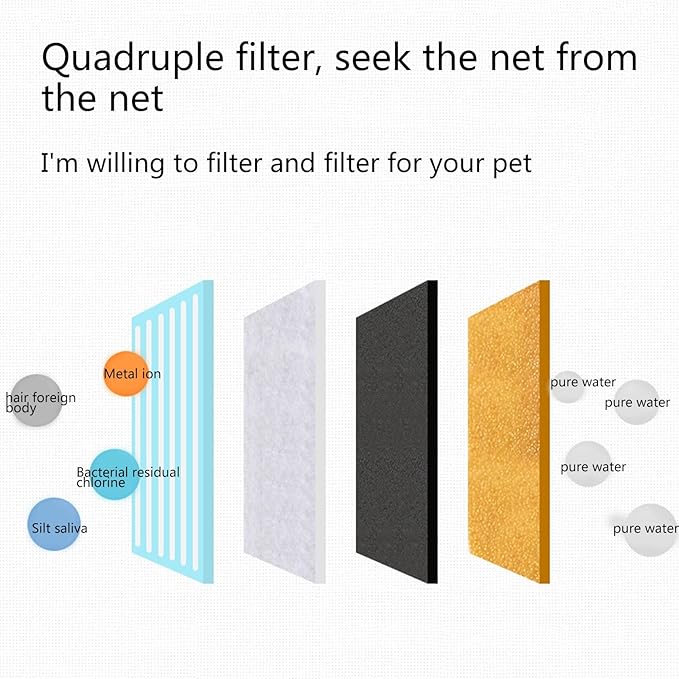 Quadruple filter, seek the net from the net

I'm willing to filter and filter for your pet

Metal ion

hair foreign body

Bacterial residual chlorine

Silt saliva

pure water

pure water

pure water

pure water